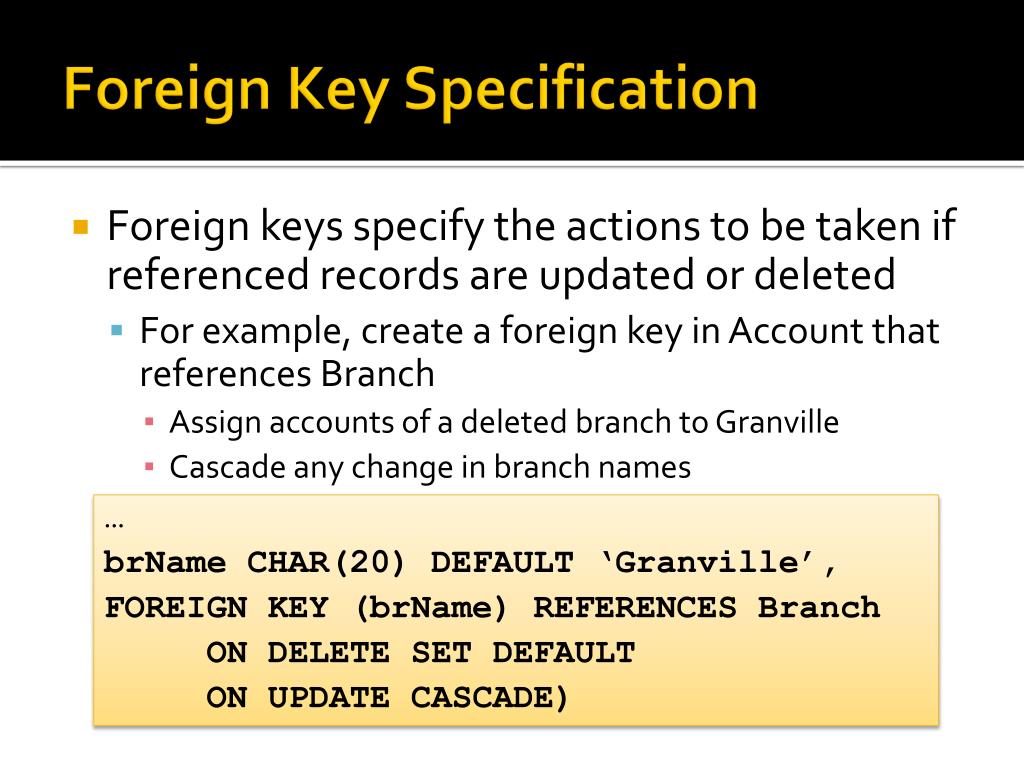 Foreign Key Specification

Foreign keys specify the actions to be taken if referenced records are updated or deleted

For example, create a foreign key in Account that references Branch

Assign accounts of a deleted branch to Granville

Cascade any change in branch names

…
brName CHAR(20) DEFAULT ‘Granville’,
FOREIGN KEY (brName) REFERENCES Branch
ON DELETE SET DEFAULT
ON UPDATE CASCADE)